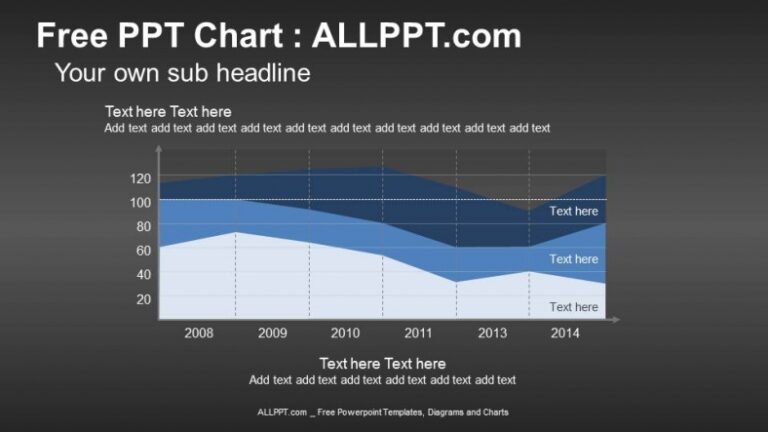 Free PPT Chart : ALLPPT.com

Your own sub headline

Text here Text here
Add text add text add text add text add text add text add text add text add text add text

120
100
80
60
40
20

Text here
Text here
Text here

2008
2009
2010
2011
2013
2014

Text here Text here
Add text add text add text add text add text add text

ALLPPT.com _ Free Powerpoint Templates, Diagrams and Charts